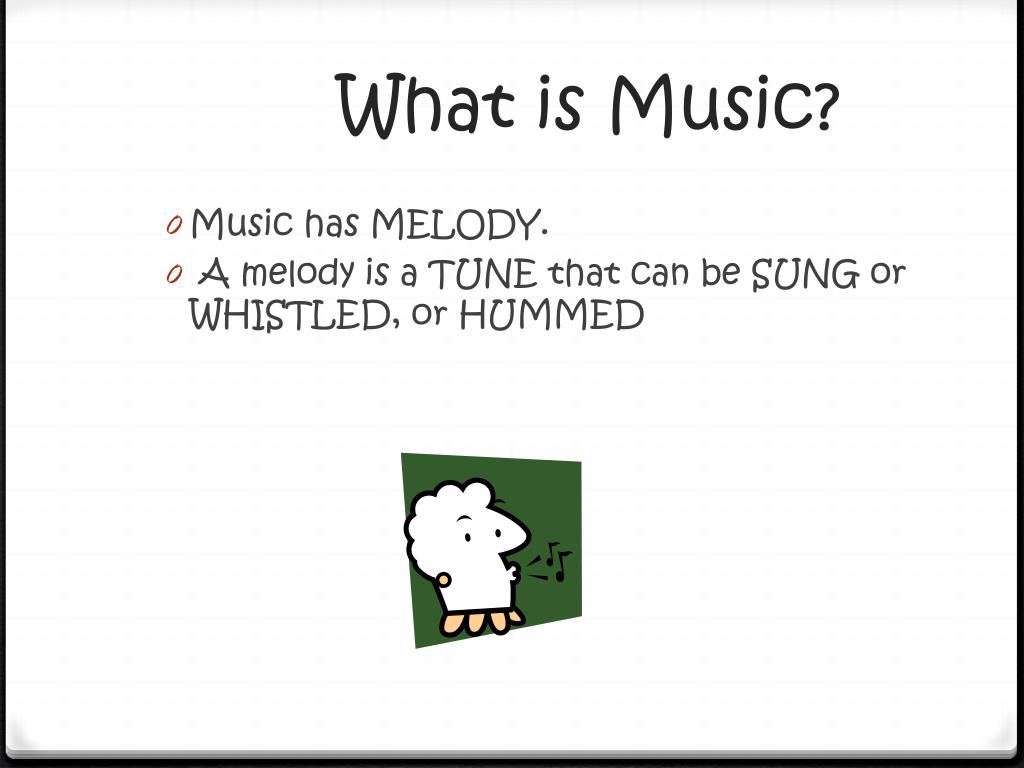 What is Music?

0 Music has MELODY.
0 A melody is a TUNE that can be SUNG or WHISTLED, or HUMMED